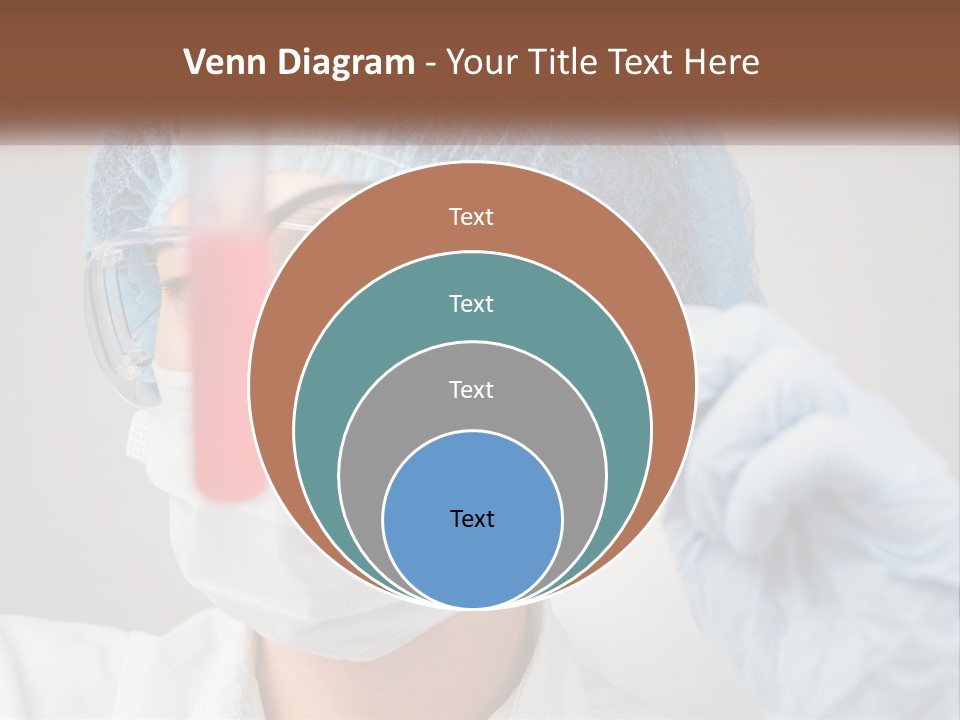 Venn Diagram - Your Title Text Here

Text

Text

Text

Text